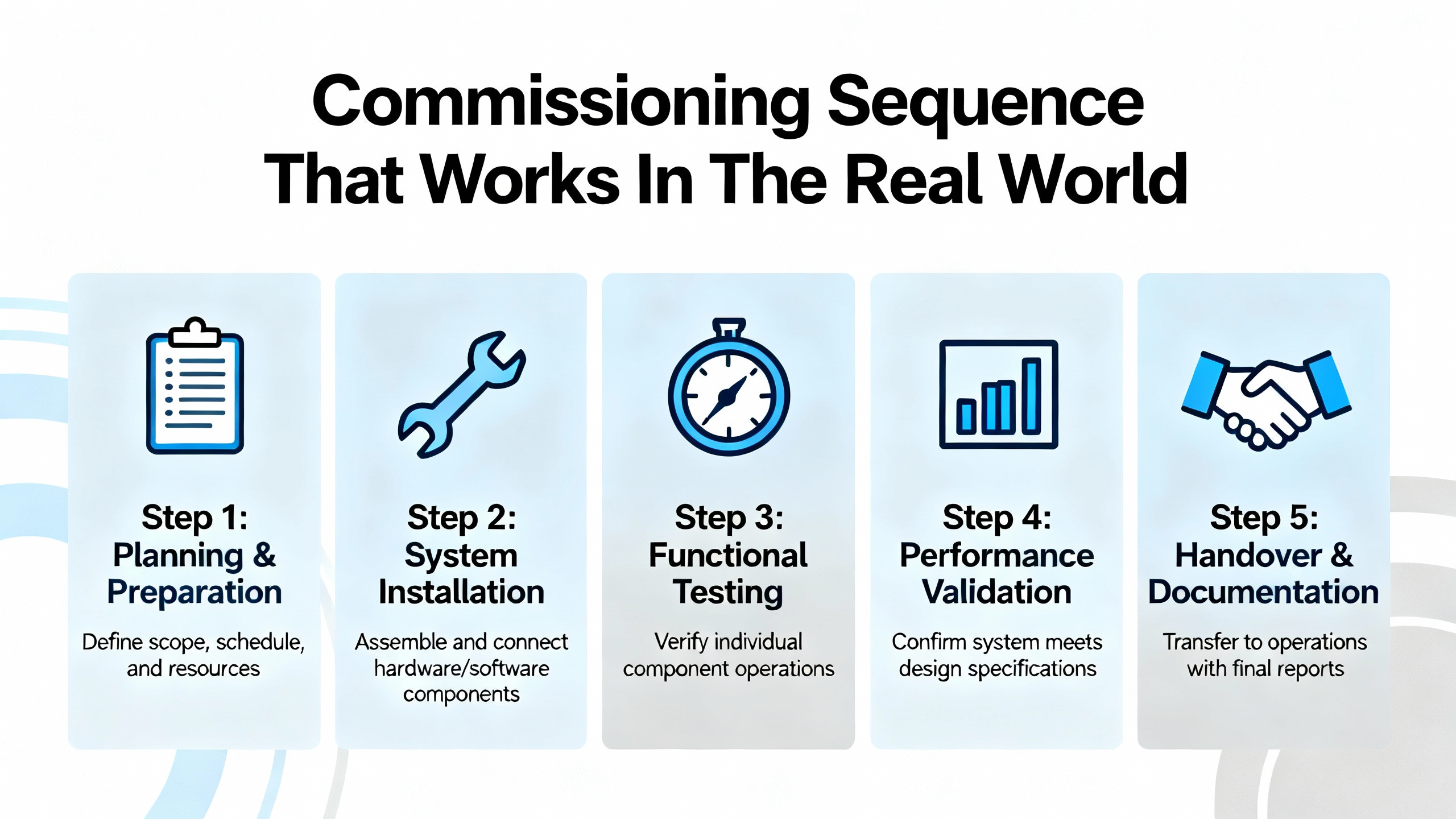 Commissioning Sequence That Works In The Real World

Step 1: Planning & Preparation

Define scope, schedule, and resources

Step 2: System Installation

Assemble and connect hardware/software components

Step 3: Functional Testing

Verify individual component operations

Step 4: Performance Validation

Confirm system meets design specifications

Step 5: Handover & Documentation

Transfer to operations with final reports